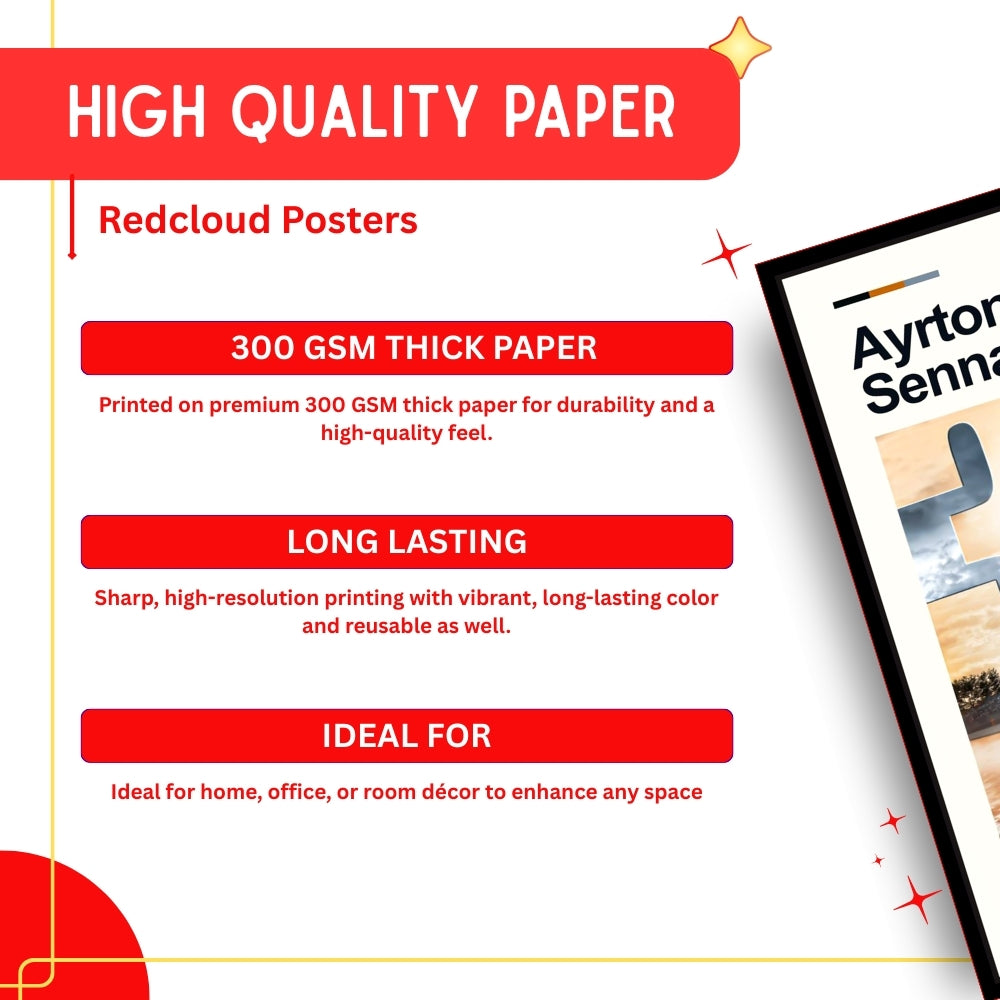 HIGH QUALITY PAPER

Redcloud Posters

300 GSM THICK PAPER

Printed on premium 300 GSM thick paper for durability and a high-quality feel.

LONG LASTING

Sharp, high-resolution printing with vibrant, long-lasting color and reusable as well.

IDEAL FOR

Ideal for home, office, or room décor to enhance any space

Ayrton Senna